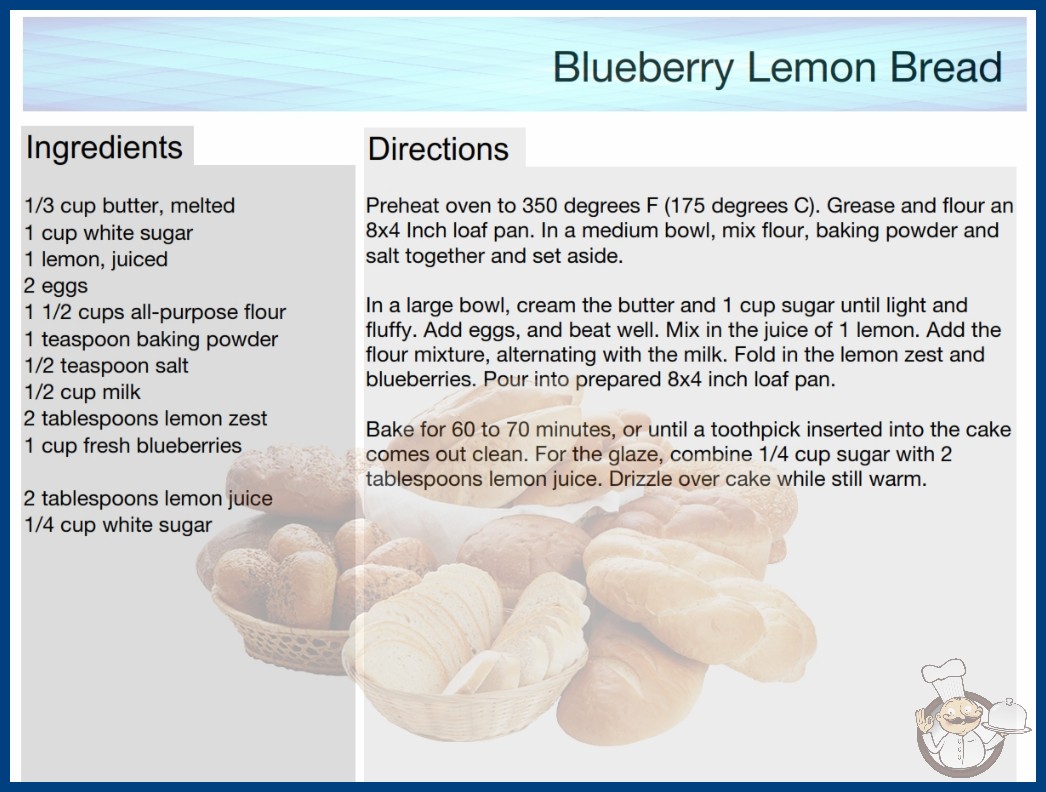 Blueberry Lemon Bread

Ingredients

1/3 cup butter, melted
1 cup white sugar
1 lemon, juiced
2 eggs
1 1/2 cups all-purpose flour
1 teaspoon baking powder
1/2 teaspoon salt
1/2 cup milk
2 tablespoons lemon zest
1 cup fresh blueberries

2 tablespoons lemon juice
1/4 cup white sugar

Directions

Preheat oven to 350 degrees F (175 degrees C). Grease and flour an 8x4 Inch loaf pan. In a medium bowl, mix flour, baking powder and salt together and set aside.

In a large bowl, cream the butter and 1 cup sugar until light and fluffy. Add eggs, and beat well. Mix in the juice of 1 lemon. Add the flour mixture, alternating with the milk. Fold in the lemon zest and blueberries. Pour into prepared 8x4 inch loaf pan.

Bake for 60 to 70 minutes, or until a toothpick inserted into the cake comes out clean. For the glaze, combine 1/4 cup sugar with 2 tablespoons lemon juice. Drizzle over cake while still warm.